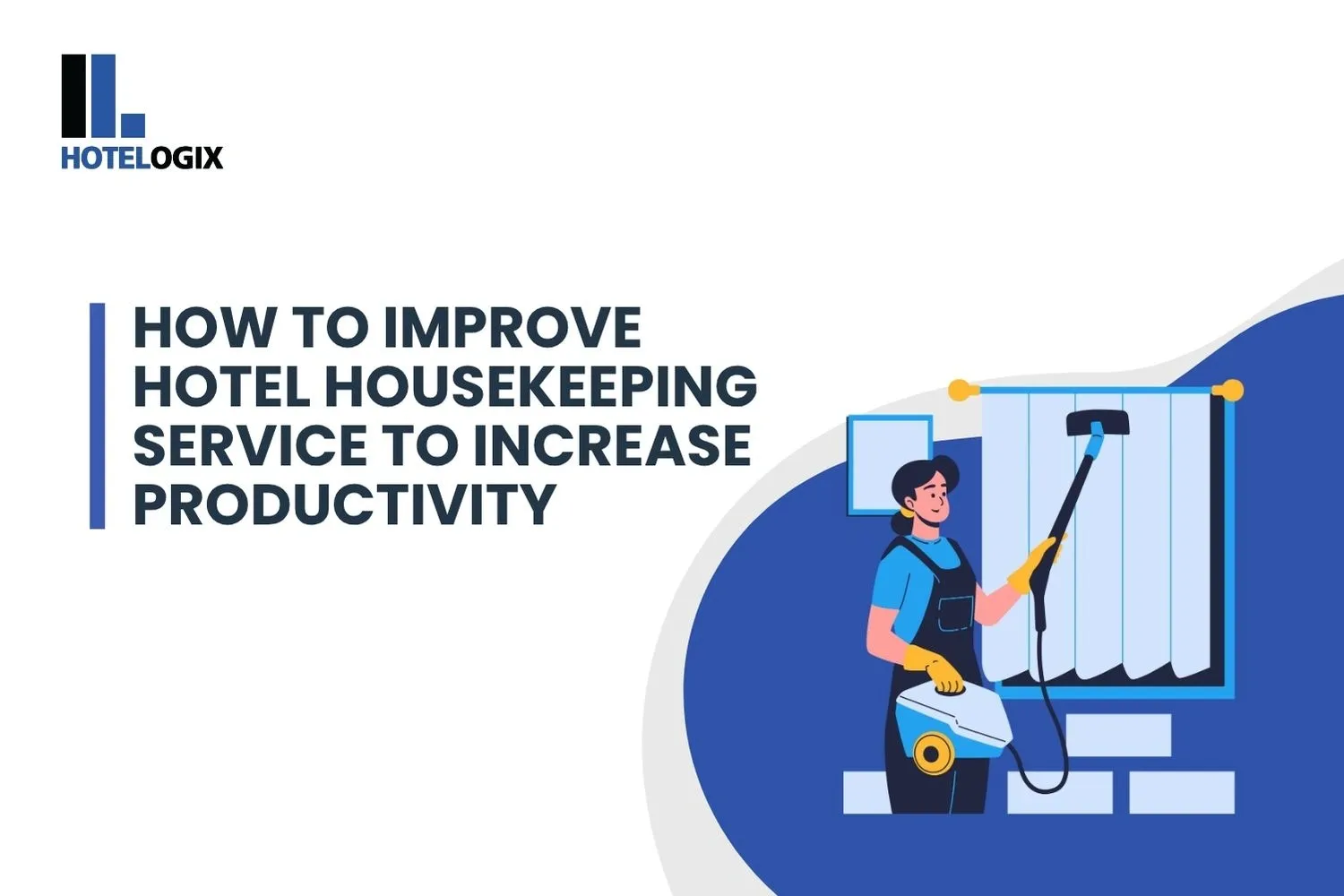 HOTELOGIX

HOW TO IMPROVE HOTEL HOUSEKEEPING SERVICE TO INCREASE PRODUCTIVITY